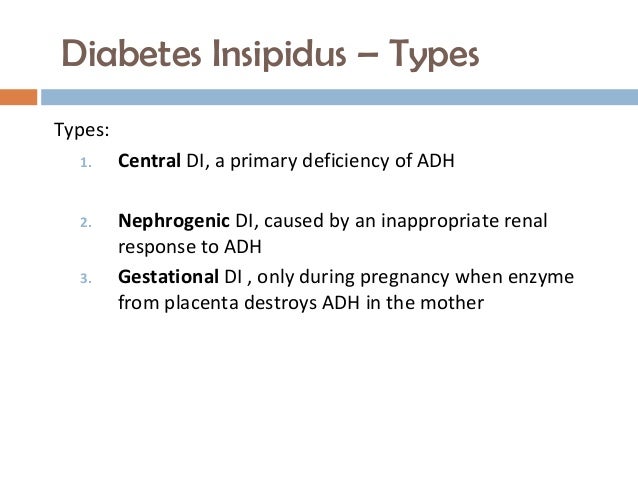 Diabetes Insipidus – Types

Types:

1. Central DI, a primary deficiency of ADH

2. Nephrogenic DI, caused by an inappropriate renal response to ADH

3. Gestational DI , only during pregnancy when enzyme from placenta destroys ADH in the mother